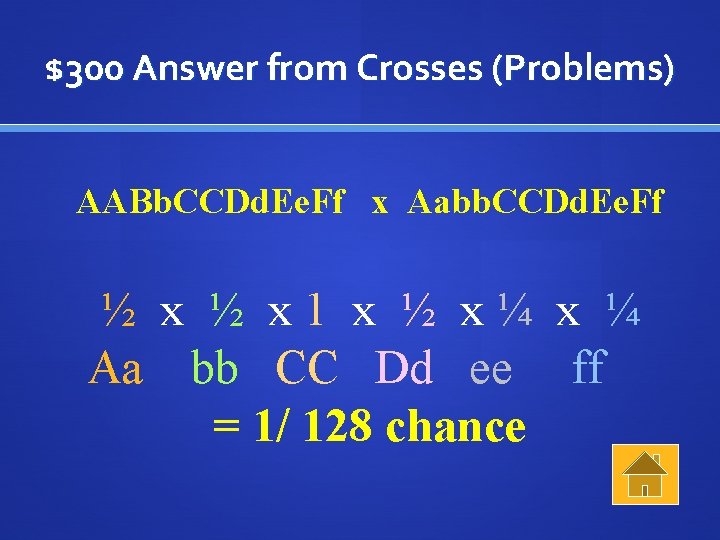 $300 Answer from Crosses (Problems)

AABbCCDdEeFf x AabbCCDdEeFf

½ x ½ x 1 x ½ x ¼ x ¼
Aa bb CC Dd ee ff
= 1/ 128 chance